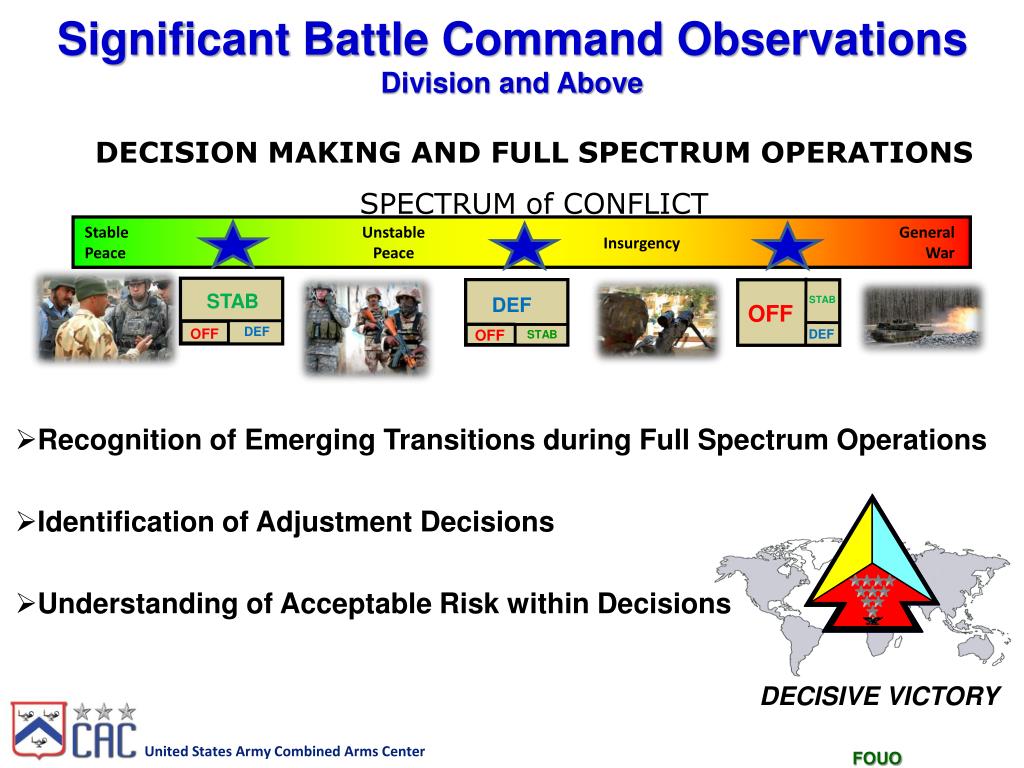 Significant Battle Command Observations
Division and Above

DECISION MAKING AND FULL SPECTRUM OPERATIONS

SPECTRUM of CONFLICT

Stable Peace

Unstable Peace

Insurgency

General War

STAB
OFF DEF

DEF
OFF STAB

OFF
STAB
DEF

➢Recognition of Emerging Transitions during Full Spectrum Operations

➢Identification of Adjustment Decisions

➢Understanding of Acceptable Risk within Decisions

DECISIVE VICTORY

CAC United States Army Combined Arms Center

FOUO